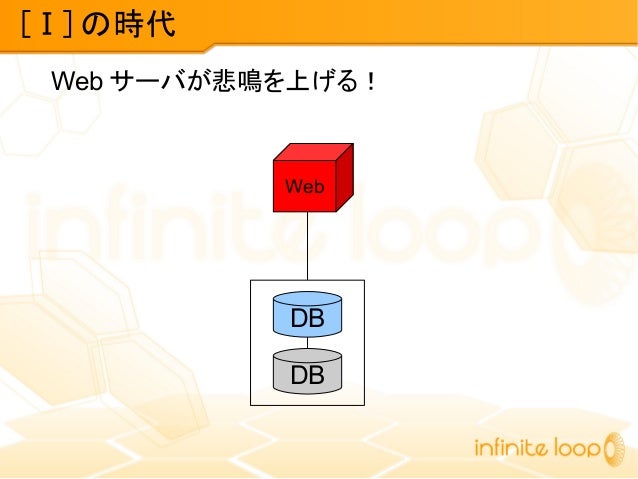 [ I ] の時代

Web サーバが悲鳴を上げる！

Web

DB

DB

infinite loop

infinite loop